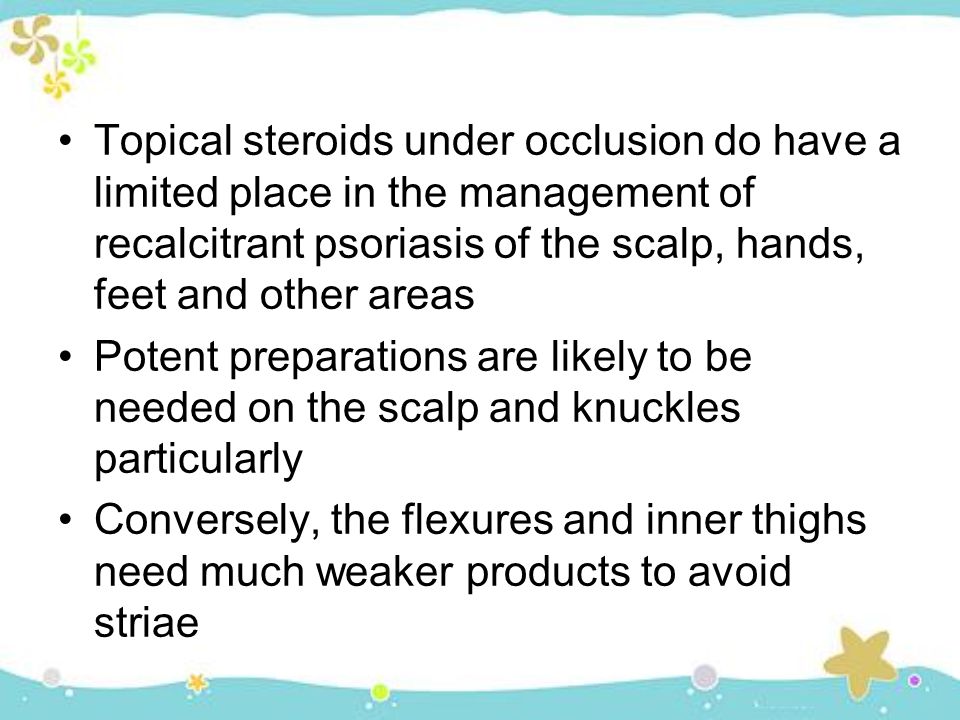 • Topical steroids under occlusion do have a limited place in the management of recalcitrant psoriasis of the scalp, hands, feet and other areas

• Potent preparations are likely to be needed on the scalp and knuckles particularly

• Conversely, the flexures and inner thighs need much weaker products to avoid striae